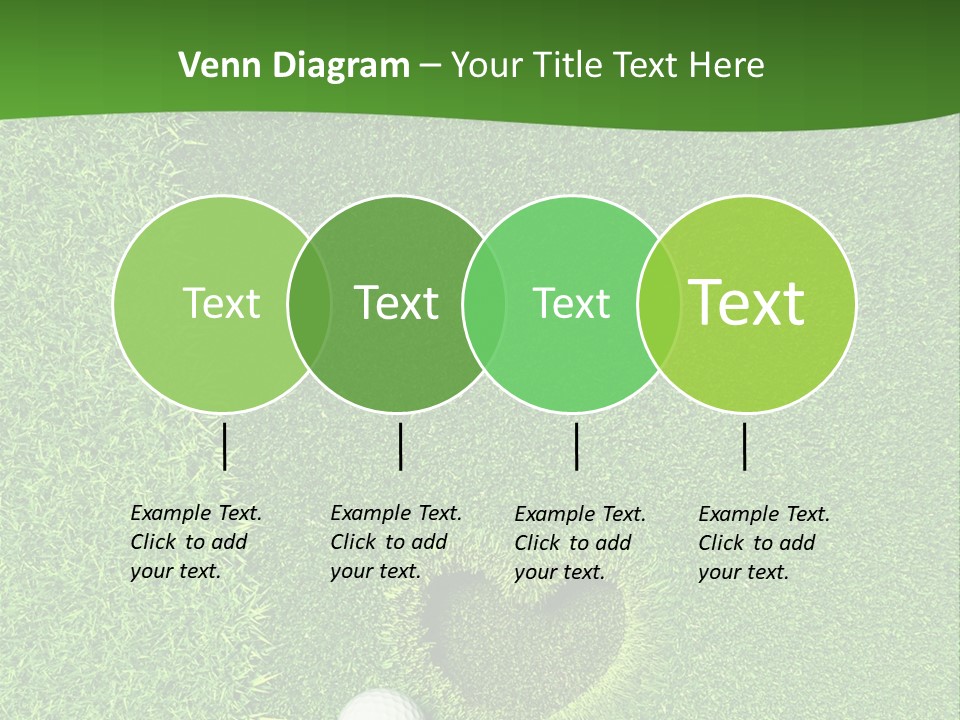 Venn Diagram – Your Title Text Here

Text

Text

Text

Text

Example Text. Click to add your text.

Example Text. Click to add your text.

Example Text. Click to add your text.

Example Text. Click to add your text.